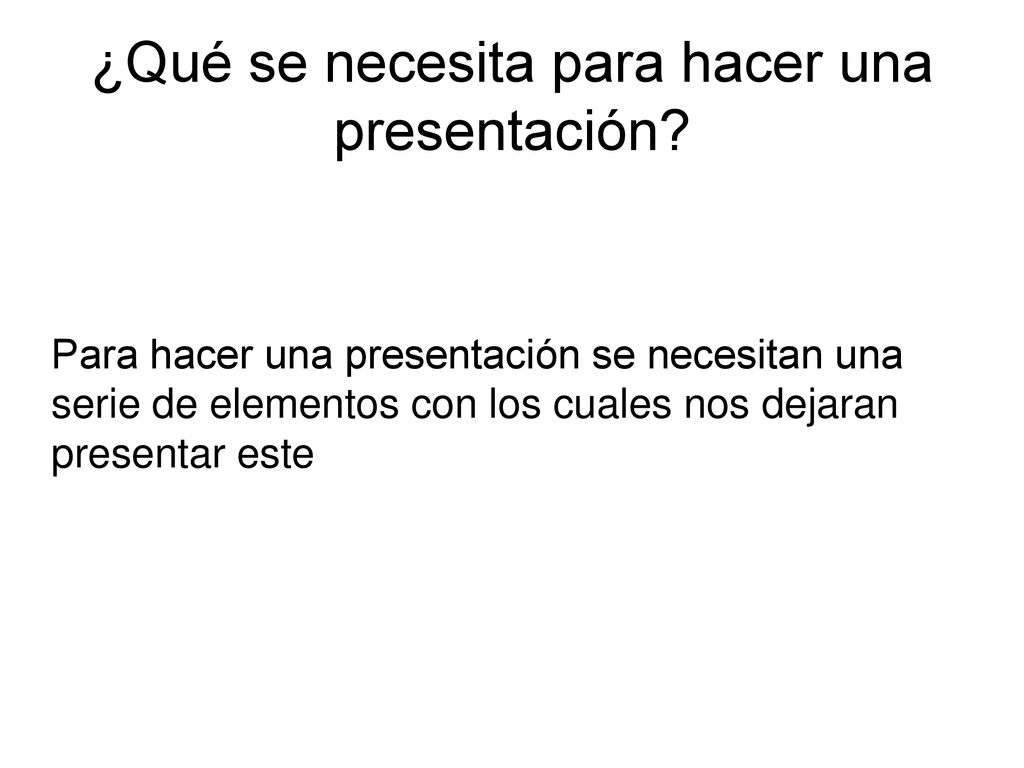 ¿Qué se necesita para hacer una presentación?

Para hacer una presentación se necesitan una serie de elementos con los cuales nos dejaran presentar este